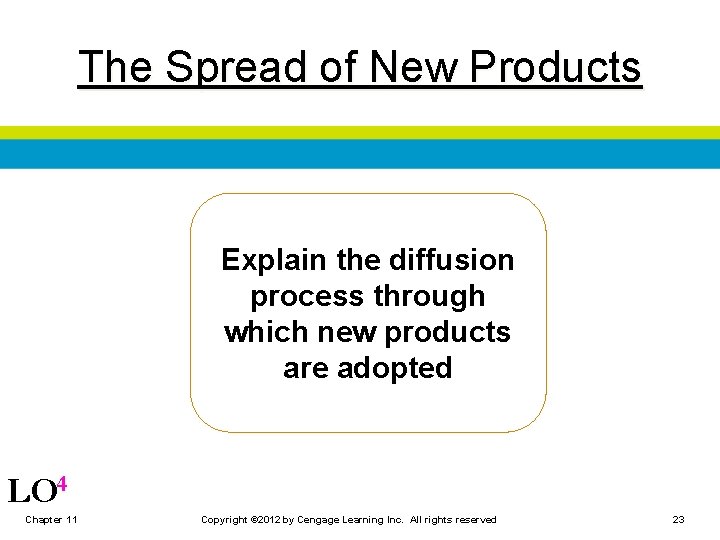 The Spread of New Products

Explain the diffusion process through which new products are adopted

LO$^4$

Chapter 11

Copyright ©2012 by Cengage Learning Inc. All rights reserved

23